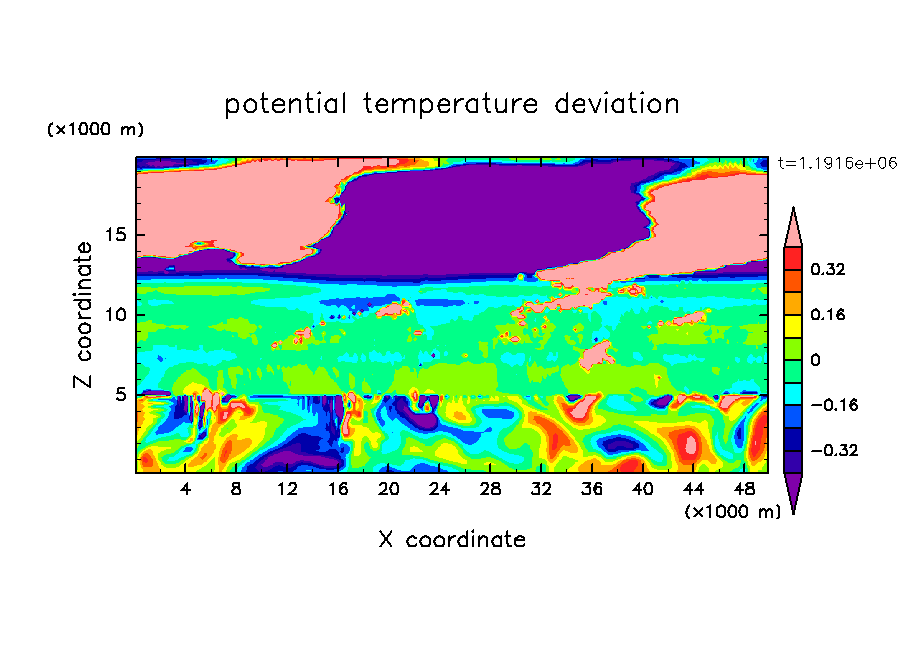 potential temperature deviation

(×1000 m)

t=1.1916e+06

Z coordinate

15
10
5

0.32
0.16
0
−0.16
−0.32

4 8 12 16 20 24 28 32 36 40 44 48

(×1000 m)

X coordinate